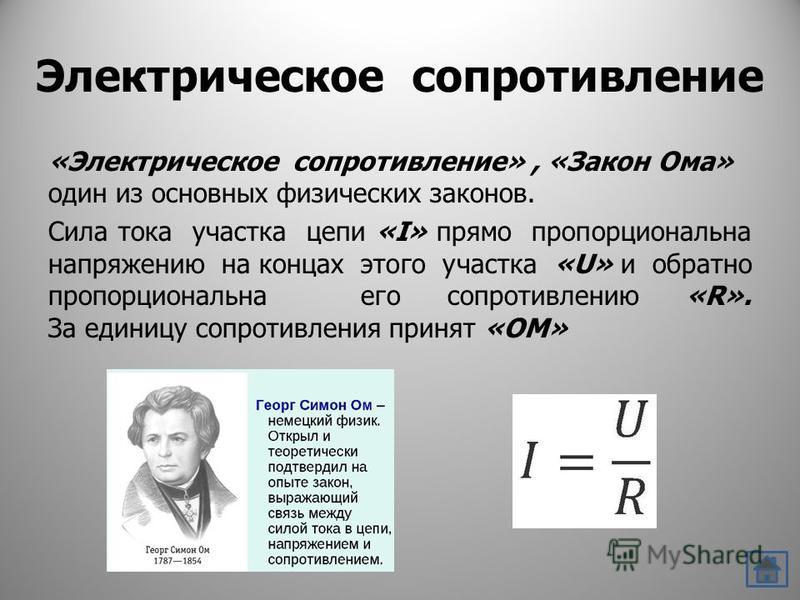 Электрическое сопротивление

«Электрическое сопротивление» , «Закон Ома» один из основных физических законов.

Сила тока участка цепи «I» прямо пропорциональна напряжению на концах этого участка «U» и обратно пропорциональна его сопротивлению «R». За единицу сопротивления принят «ОМ»

Георг Симон Ом
1787—1854

Георг Симон Ом – немецкий физик. Открыл и теоретически подтвердил на опыте закон, выражающий связь между силой тока в цепи, напряжением и сопротивлением.

$I = \frac{U}{R}$

MyShared